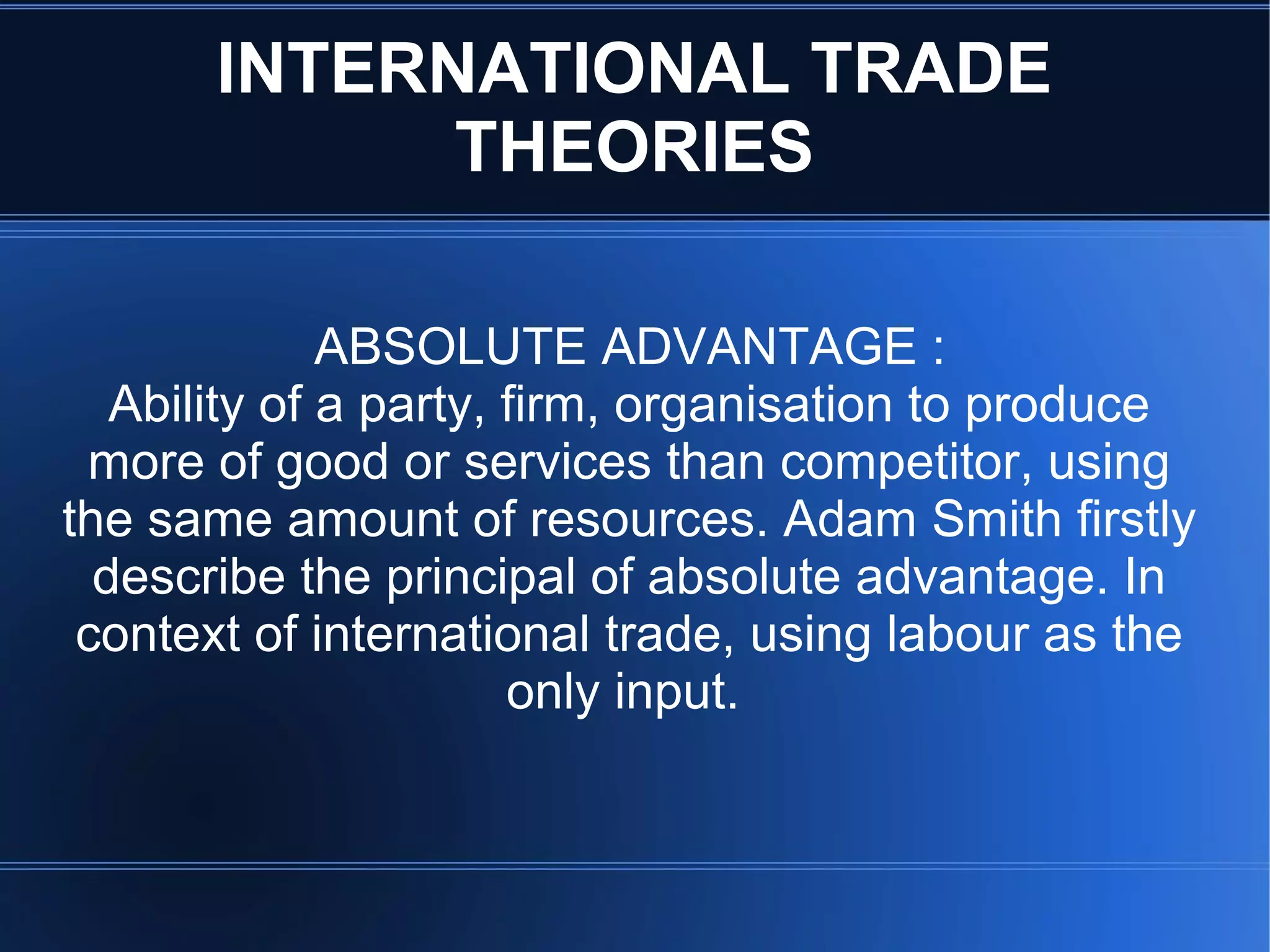 INTERNATIONAL TRADE THEORIES

ABSOLUTE ADVANTAGE :
Ability of a party, firm, organisation to produce more of good or services than competitor, using the same amount of resources. Adam Smith firstly describe the principal of absolute advantage. In context of international trade, using labour as the only input.